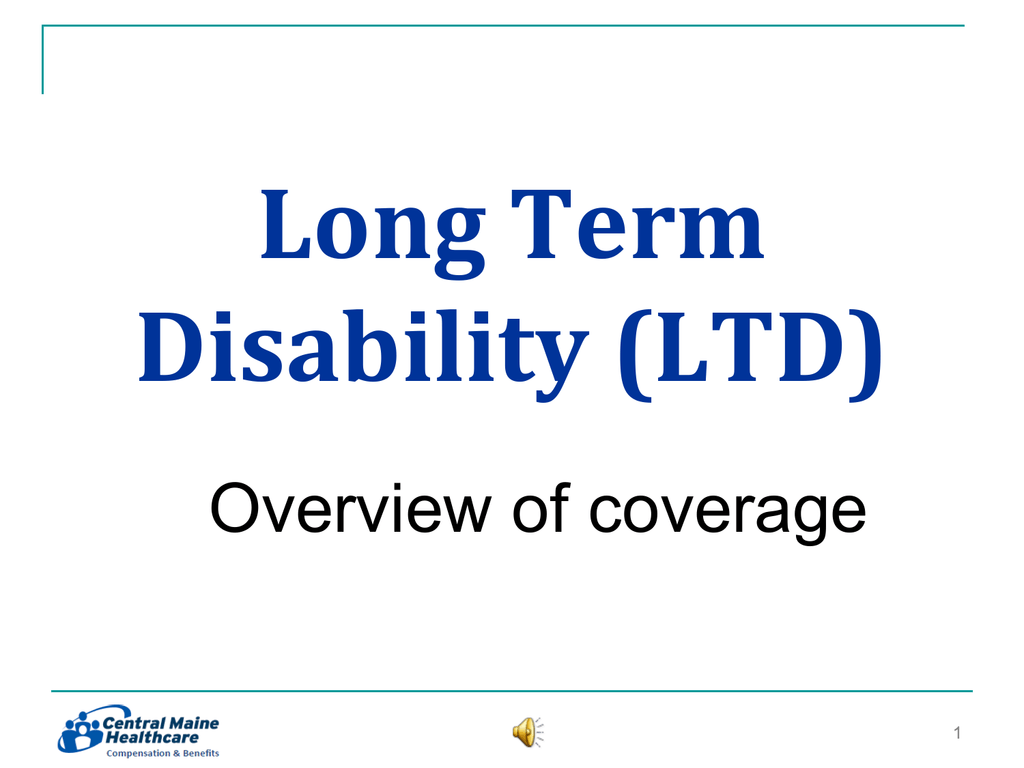 Long Term Disability (LTD)

Overview of coverage

Central Maine Healthcare
Compensation & Benefits

1